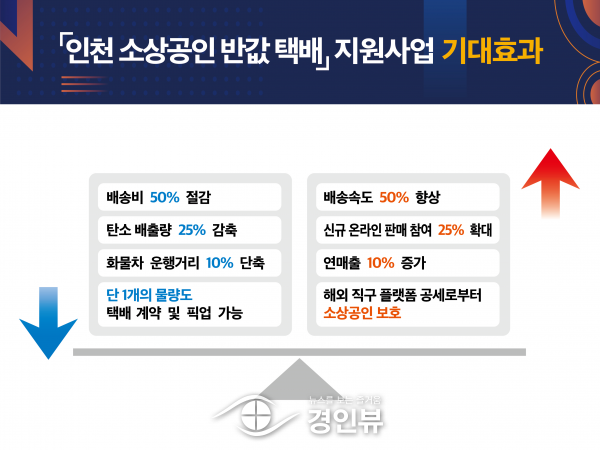 「인천 소상공인 반값 택배」 지원사업 기대효과

배송비 50% 절감

탄소 배출량 25% 감축

화물차 운행거리 10% 단축

단 1개의 물량도 택배 계약 및 픽업 가능

배송속도 50% 향상

신규 온라인 판매 참여 25% 확대

연매출 10% 증가

해외 직구 플랫폼 공세로부터 소상공인 보호

뉴스를 보는 즐거움
경인뷰